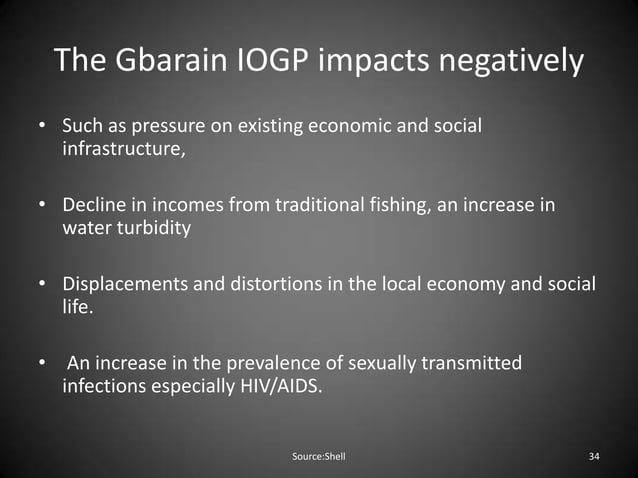 The Gbarain IOGP impacts negatively

• Such as pressure on existing economic and social infrastructure,

• Decline in incomes from traditional fishing, an increase in water turbidity

• Displacements and distortions in the local economy and social life.

• An increase in the prevalence of sexually transmitted infections especially HIV/AIDS.

Source:Shell

34